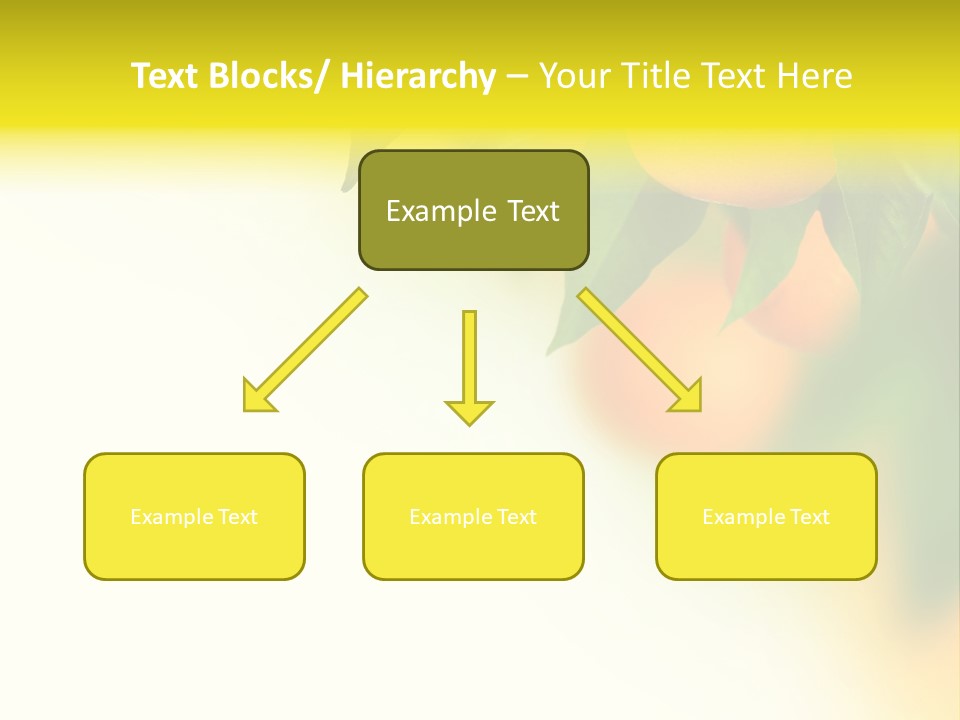 Text Blocks/ Hierarchy – Your Title Text Here

Example Text

Example Text

Example Text

Example Text